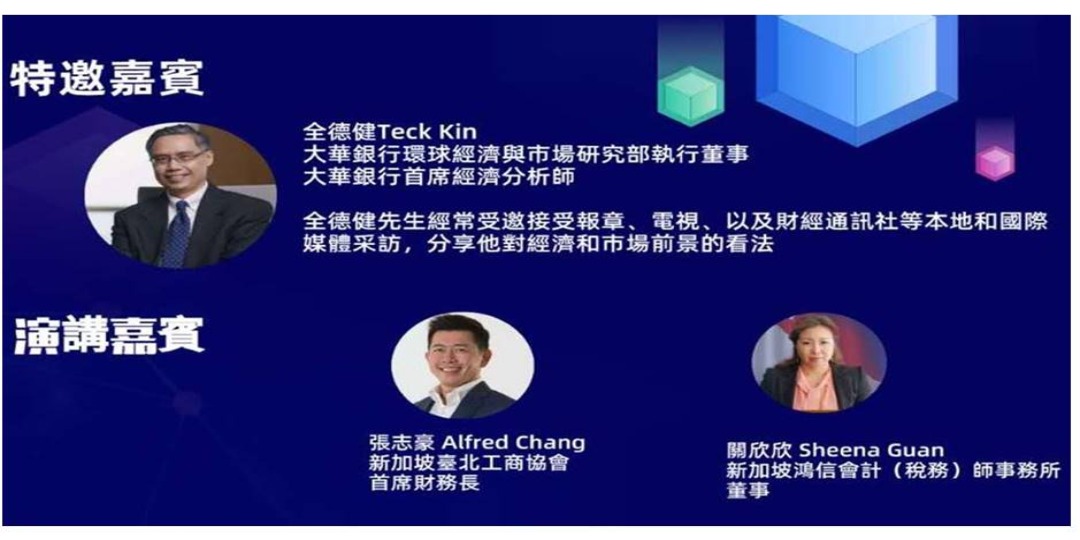 特邀嘉賓

全德健Teck Kin
大華銀行環球經濟與市場研究部執行董事
大華銀行首席經濟分析師

全德健先生經常受邀接受報章、電視、以及財經通訊社等本地和國際媒體采訪，分享他對經濟和市場前景的看法

演講嘉賓

張志豪 Alfred Chang
新加坡臺北工商協會
首席財務長

關欣欣 Sheena Guan
新加坡鴻信會計（稅務）師事務所
董事